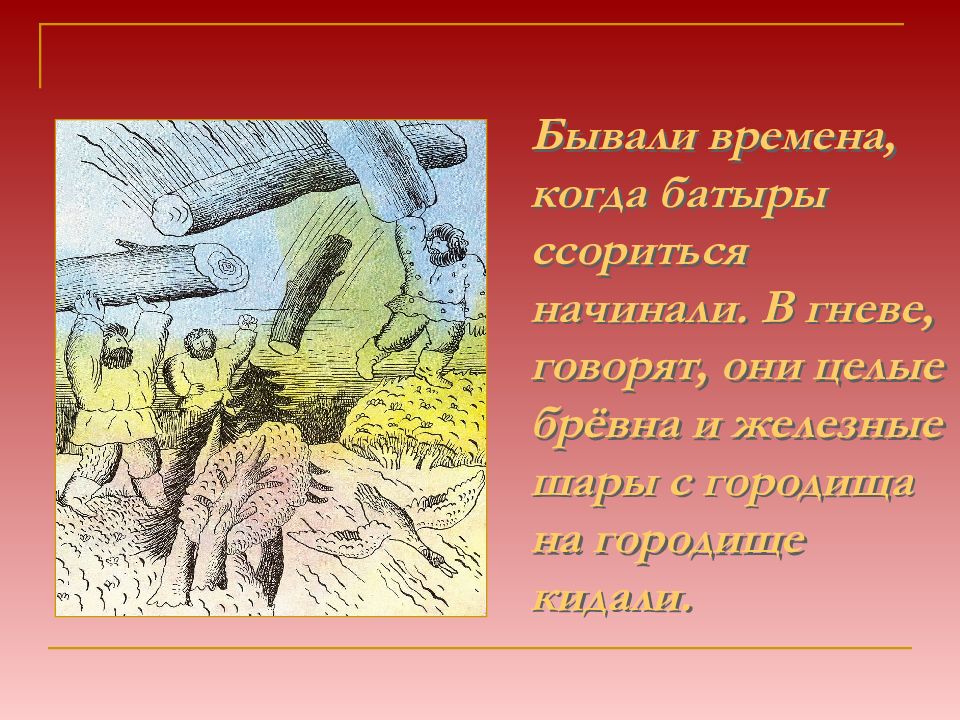 Бывали времена, когда батыры ссориться начинали. В гневе, говорят, они целые брёвна и железные шары с городища на городище кидали.